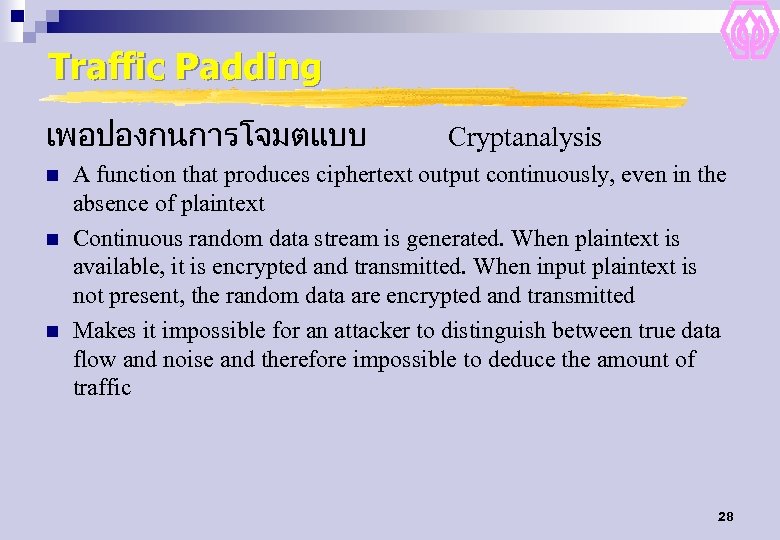 Traffic Padding

เพอปองกนการโจมตแบบ Cryptanalysis

■ A function that produces ciphertext output continuously, even in the absence of plaintext

■ Continuous random data stream is generated. When plaintext is available, it is encrypted and transmitted. When input plaintext is not present, the random data are encrypted and transmitted

■ Makes it impossible for an attacker to distinguish between true data flow and noise and therefore impossible to deduce the amount of traffic

28